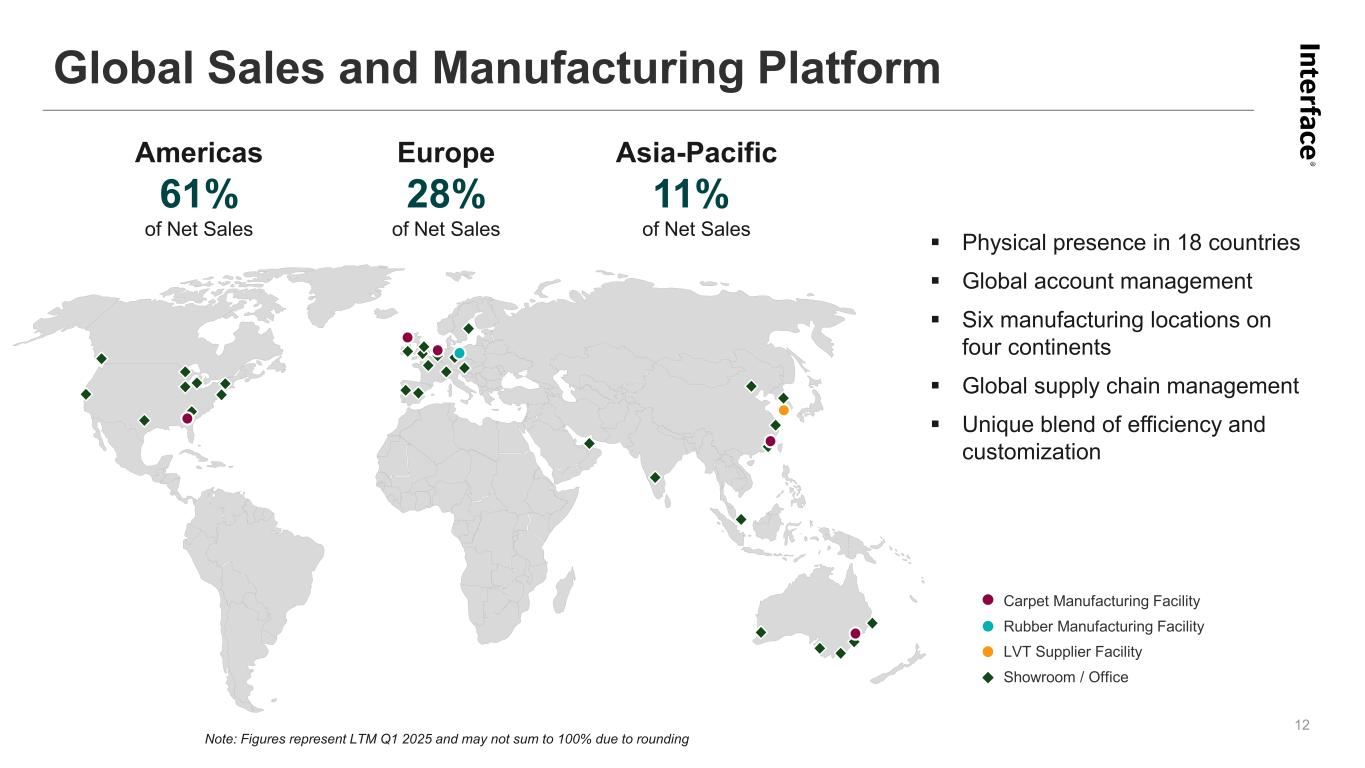 Global Sales and Manufacturing Platform

Interface®

Americas
61%
of Net Sales

Europe
28%
of Net Sales

Asia-Pacific
11%
of Net Sales

▪ Physical presence in 18 countries
▪ Global account management
▪ Six manufacturing locations on four continents
▪ Global supply chain management
▪ Unique blend of efficiency and customization

Carpet Manufacturing Facility
Rubber Manufacturing Facility
LVT Supplier Facility
Showroom / Office

Note: Figures represent LTM Q1 2025 and may not sum to 100% due to rounding

12